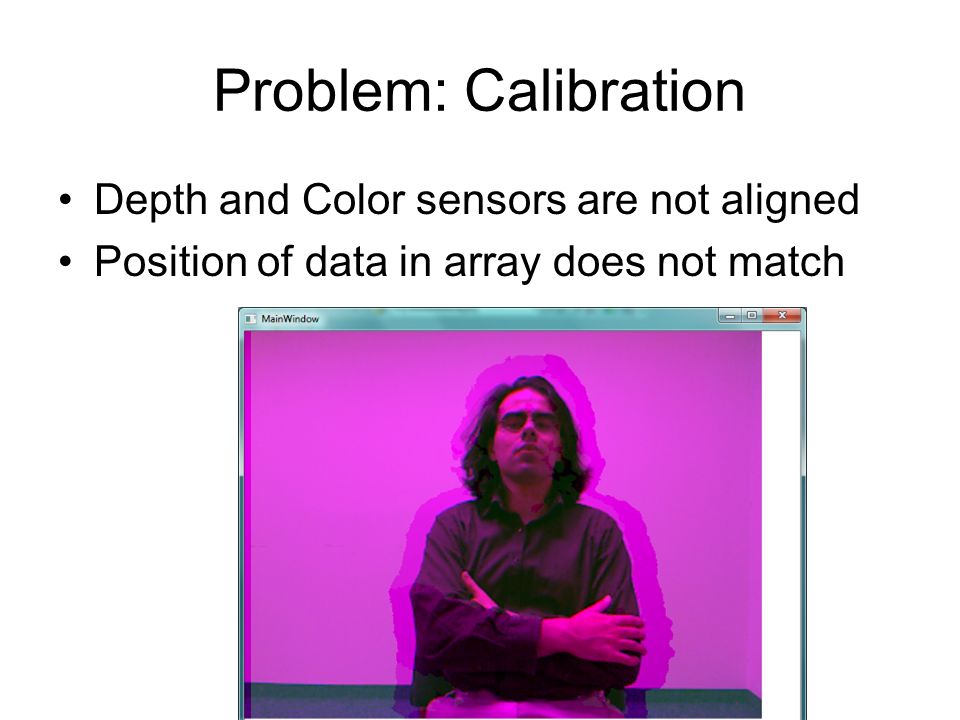 Problem: Calibration

• Depth and Color sensors are not aligned
• Position of data in array does not match

MainWindow